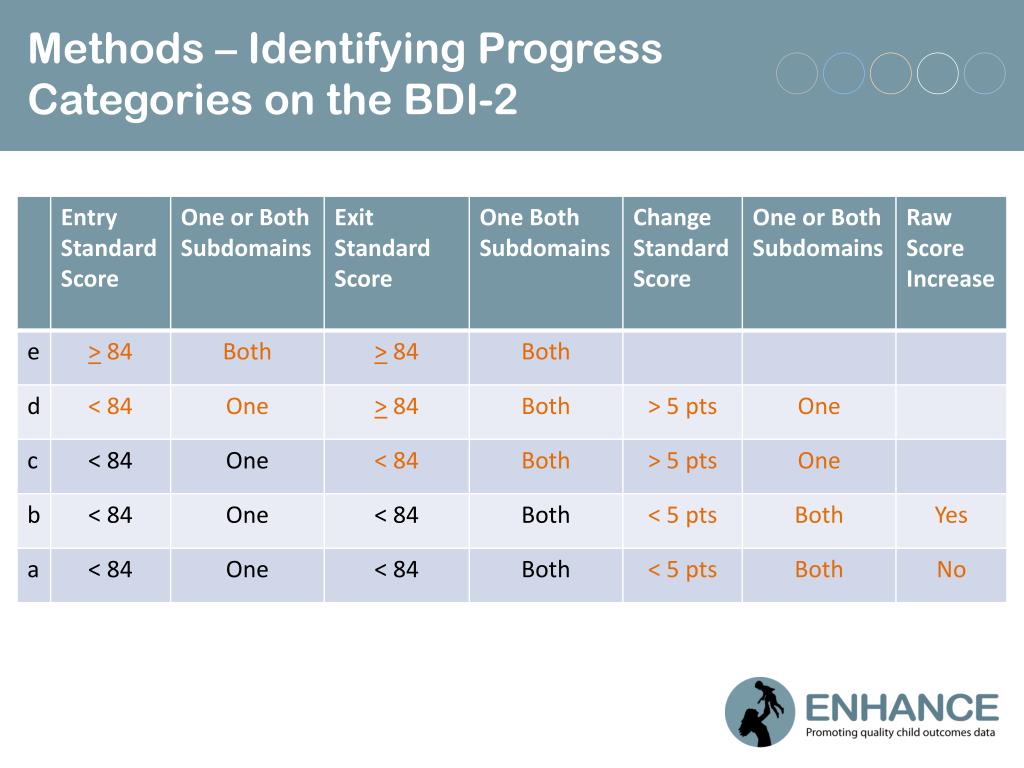 Methods – Identifying Progress Categories on the BDI-2

| | Entry Standard Score | One or Both Subdomains | Exit Standard Score | One Both Subdomains | Change Standard Score | One or Both Subdomains | Raw Score Increase |
|---|---|---|---|---|---|---|---|
| e | $\geq$ 84 | Both | $\geq$ 84 | Both | | | |
| d | < 84 | One | $\geq$ 84 | Both | > 5 pts | One | |
| c | < 84 | One | < 84 | Both | > 5 pts | One | |
| b | < 84 | One | < 84 | Both | < 5 pts | Both | Yes |
| a | < 84 | One | < 84 | Both | < 5 pts | Both | No |

ENHANCE
Promoting quality child outcomes data